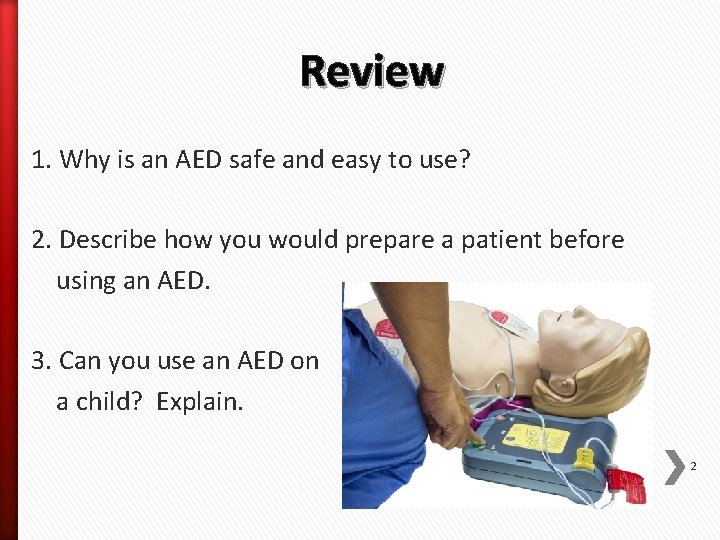 Review

1. Why is an AED safe and easy to use?

2. Describe how you would prepare a patient before using an AED.

3. Can you use an AED on a child? Explain.

2